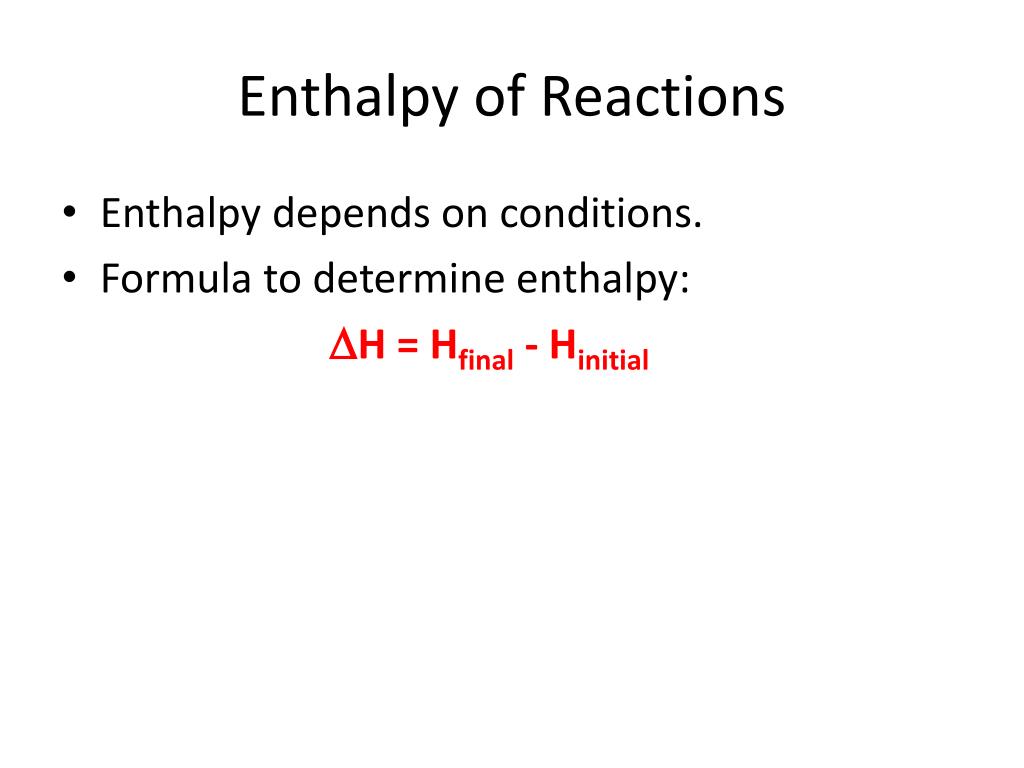 Enthalpy of Reactions

• Enthalpy depends on conditions.
• Formula to determine enthalpy:

$\Delta H = H_{final} - H_{initial}$